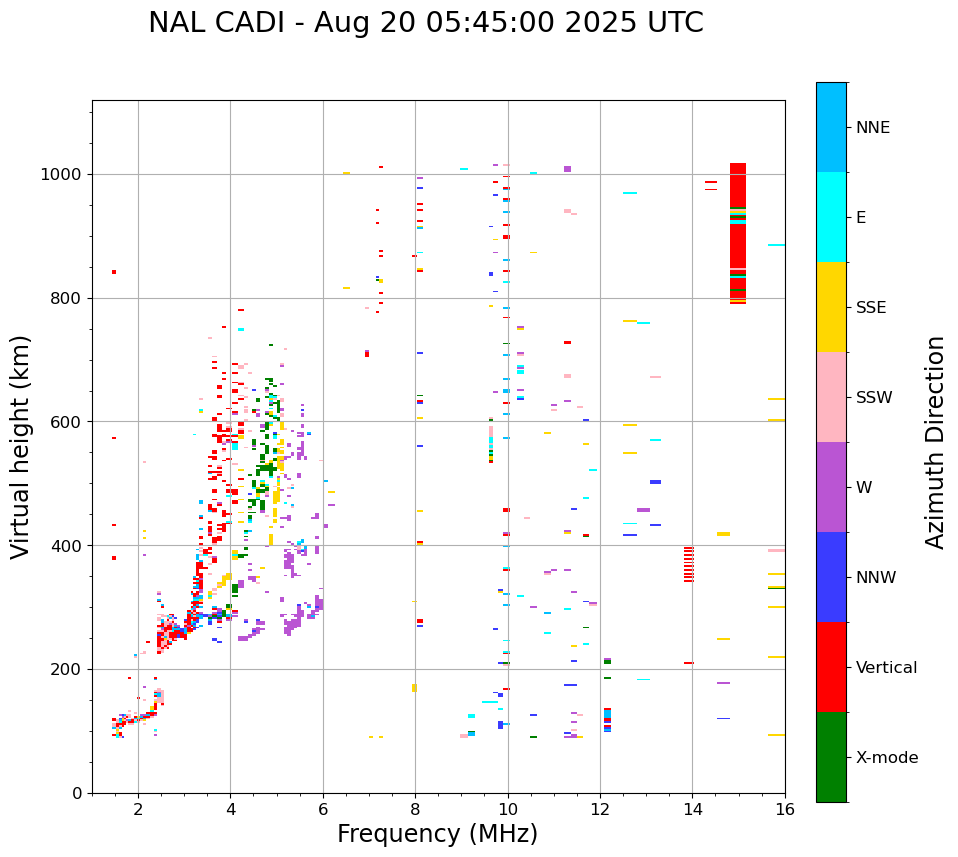 NAL CADI - Aug 20 05:45:00 2025 UTC

Virtual height (km)

1000
800
600
400
200
0

2
4
6
8
10
12
14
16

Frequency (MHz)

NNE
E
SSE
SSW
W
NNW
Vertical
X-mode

Azimuth Direction